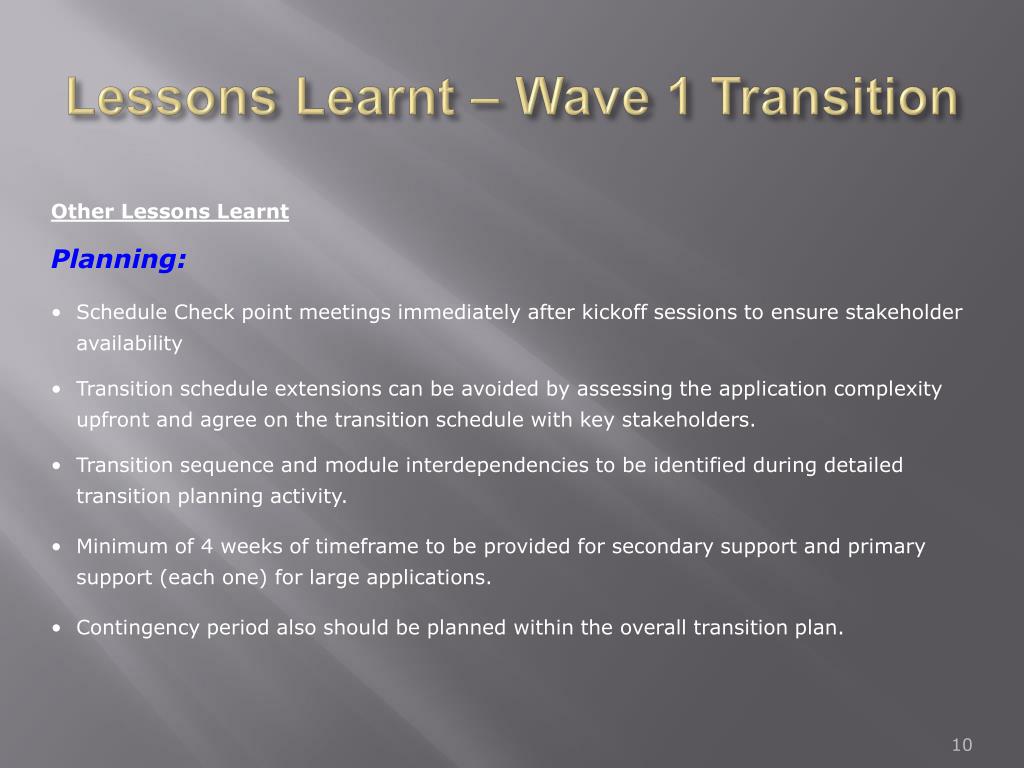 Lessons Learnt – Wave 1 Transition

Other Lessons Learnt

Planning:

• Schedule Check point meetings immediately after kickoff sessions to ensure stakeholder availability

• Transition schedule extensions can be avoided by assessing the application complexity upfront and agree on the transition schedule with key stakeholders.

• Transition sequence and module interdependencies to be identified during detailed transition planning activity.

• Minimum of 4 weeks of timeframe to be provided for secondary support and primary support (each one) for large applications.

• Contingency period also should be planned within the overall transition plan.

10